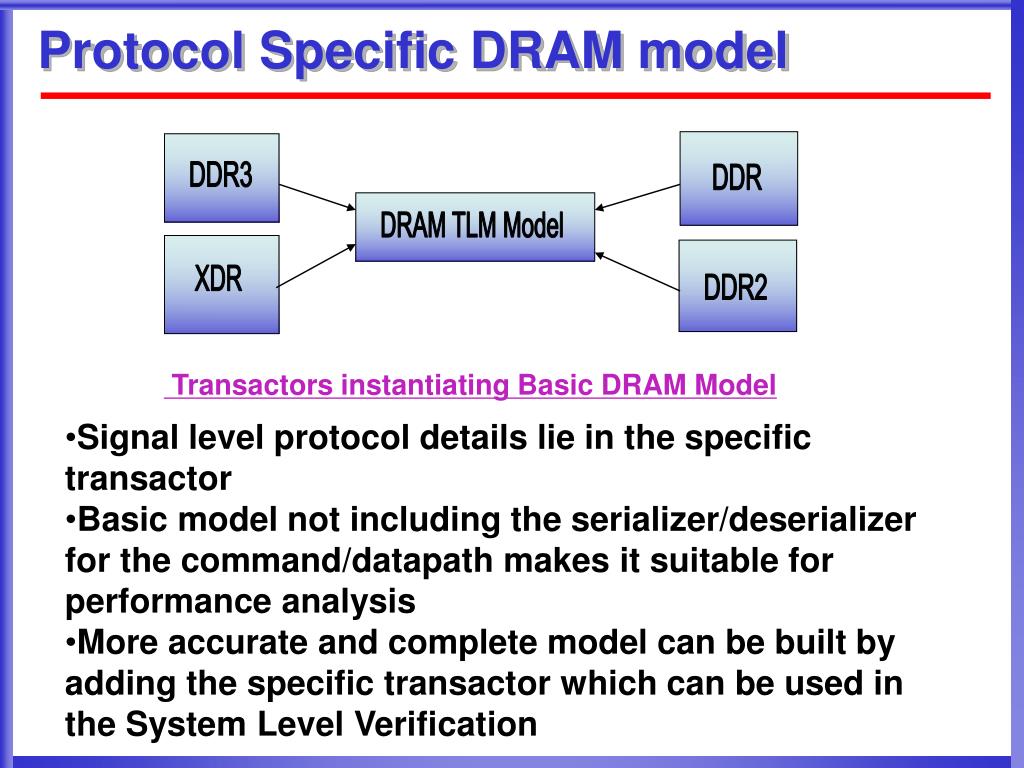 Protocol Specific DRAM model

DDR3

XDR

DRAM TLM Model

DDR

DDR2

Transactors instantiating Basic DRAM Model

•Signal level protocol details lie in the specific transactor
•Basic model not including the serializer/deserializer for the command/datapath makes it suitable for performance analysis
•More accurate and complete model can be built by adding the specific transactor which can be used in the System Level Verification